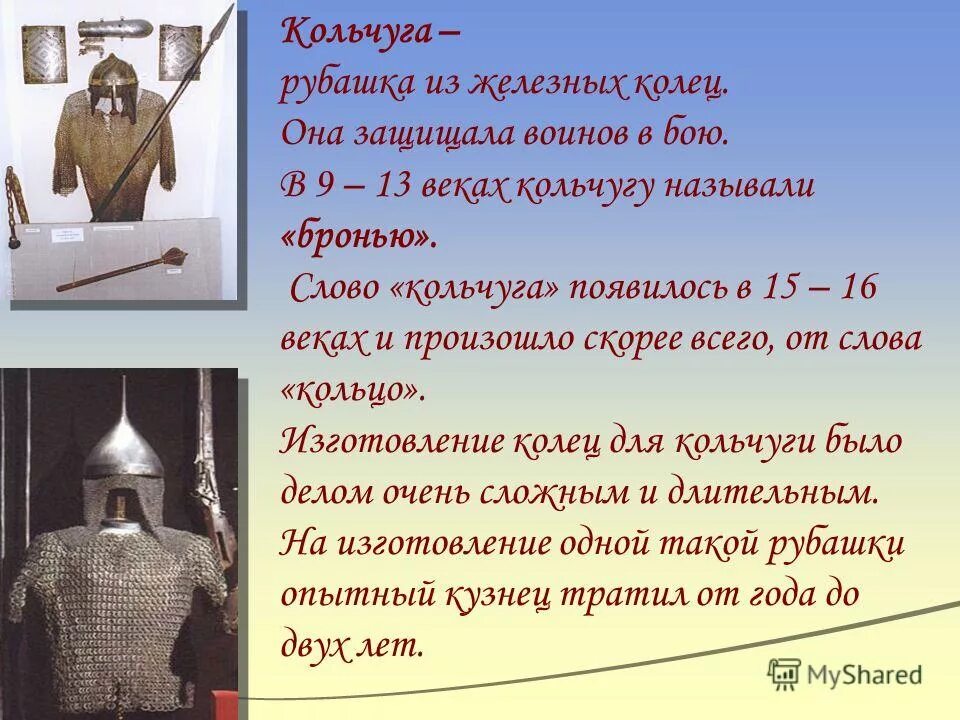 Кольчуга –
рубашка из железных колец.
Она защищала воинов в бою.
В 9 – 13 веках кольчугу называли «бронью».

Слово «кольчуга» появилось в 15 – 16 веках и произошло скорее всего, от слова «кольцо».
Изготовление колец для кольчуги было делом очень сложным и длительным.
На изготовление одной такой рубашки опытный кузнец тратил от года до двух лет.

MyShared